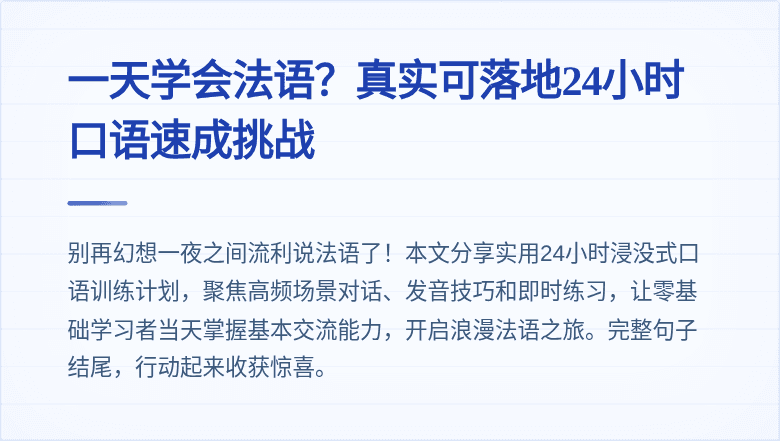 一天学会法语？真实可落地24小时口语速成挑战

别再幻想一夜之间流利说法语了！本文分享实用24小时浸没式口语训练计划，聚焦高频场景对话、发音技巧和即时练习，让零基础学习者当天掌握基本交流能力，开启浪漫法语之旅。完整句子结尾，行动起来收获惊喜。